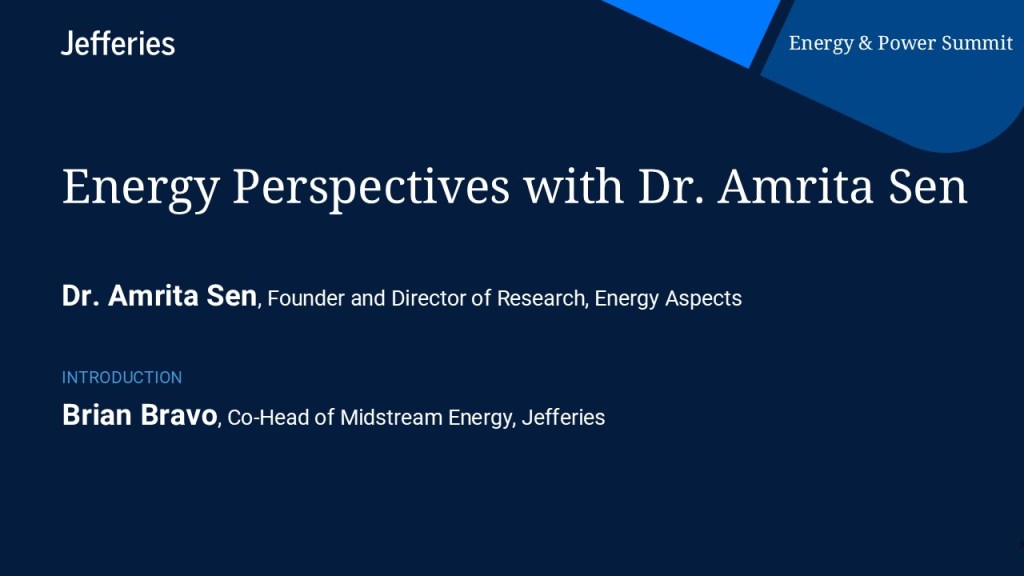 Jefferies

Energy & Power Summit

Energy Perspectives with Dr. Amrita Sen

Dr. Amrita Sen, Founder and Director of Research, Energy Aspects

INTRODUCTION

Brian Bravo, Co-Head of Midstream Energy, Jefferies